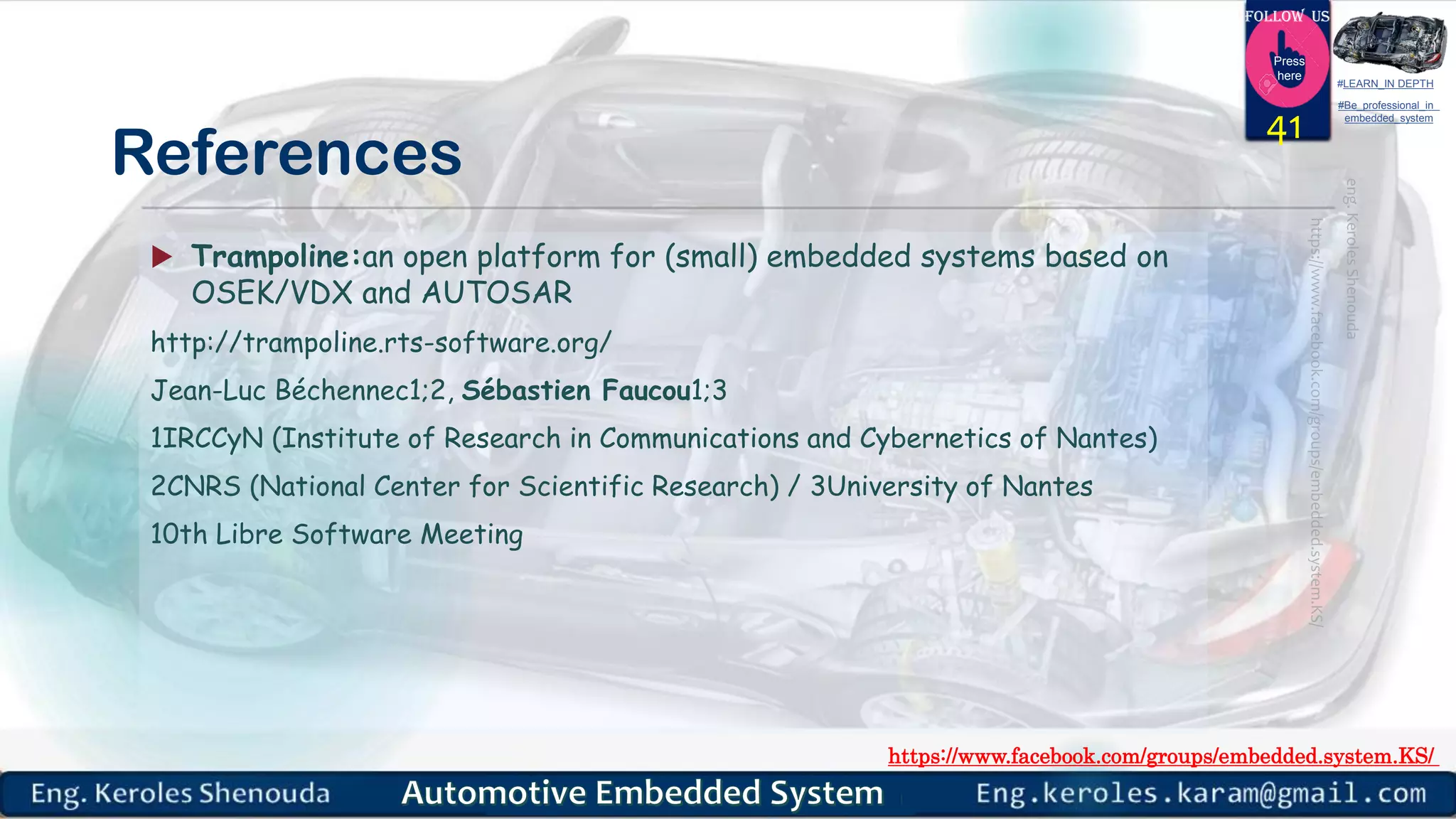 FOLLOW US

Press here

41

#LEARN_IN DEPTH

#Be_professional_in_embedded_system

References

Trampoline:an open platform for (small) embedded systems based on OSEK/VDX and AUTOSAR

http://trampoline.rts-software.org/

Jean-Luc Béchennec1;2, Sébastien Faucou1;3

1IRCCyN (Institute of Research in Communications and Cybernetics of Nantes)

2CNRS (National Center for Scientific Research) / 3University of Nantes

10th Libre Software Meeting

eng. Keroles Shenouda

https://www.facebook.com/groups/embedded.system.KS/

https://www.facebook.com/groups/embedded.system.KS/

Eng. Keroles Shenouda

Automotive Embedded System

Eng.keroles.karam@gmail.com